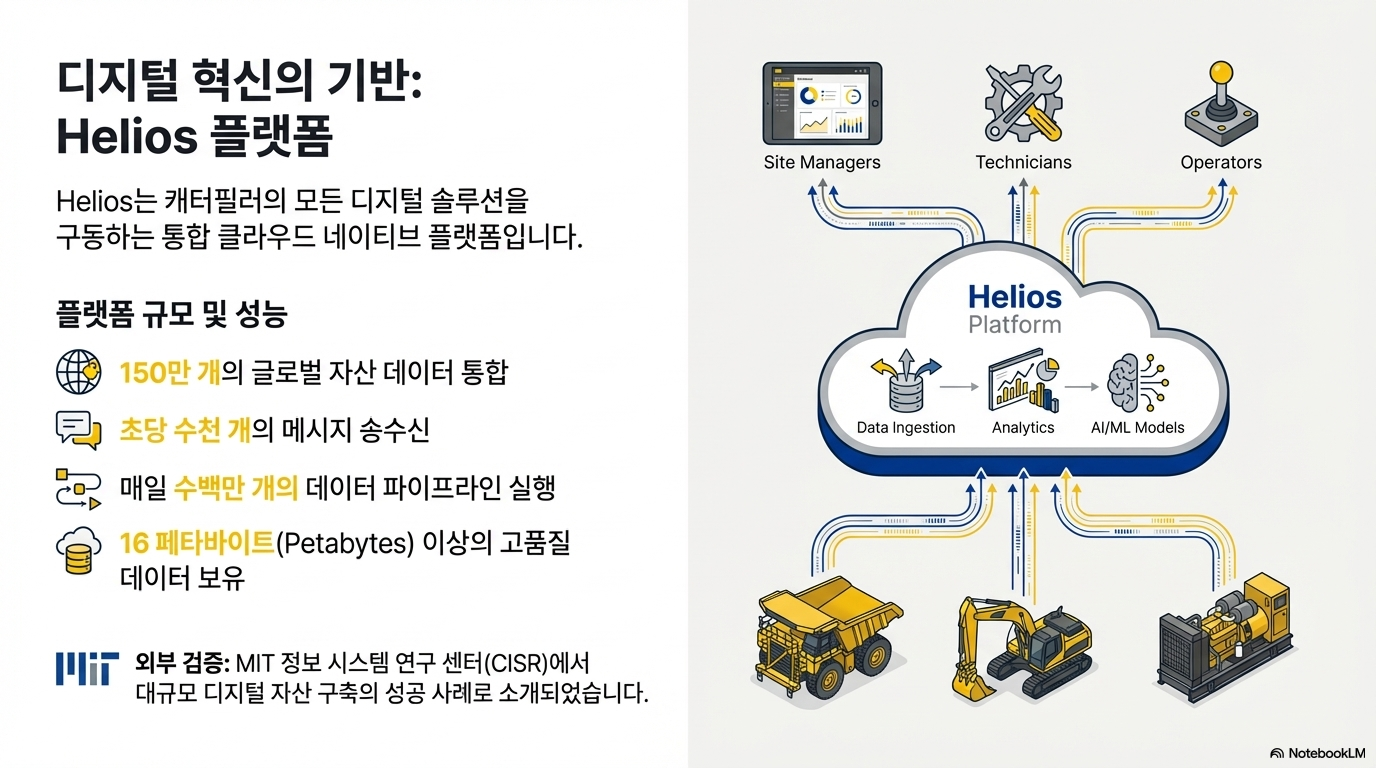 디지털 혁신의 기반:
Helios 플랫폼

Helios는 캐터필러의 모든 디지털 솔루션을 구동하는 통합 클라우드 네이티브 플랫폼입니다.

플랫폼 규모 및 성능

150만 개의 글로벌 자산 데이터 통합

초당 수천 개의 메시지 송수신

매일 수백만 개의 데이터 파이프라인 실행

16 페타바이트(Petabytes) 이상의 고품질 데이터 보유

MIT

외부 검증: MIT 정보 시스템 연구 센터(CISR)에서 대규모 디지털 자산 구축의 성공 사례로 소개되었습니다.

Site Managers

Technicians

Operators

Helios Platform

Data Ingestion

Analytics

AI/ML Models

NotebookLM